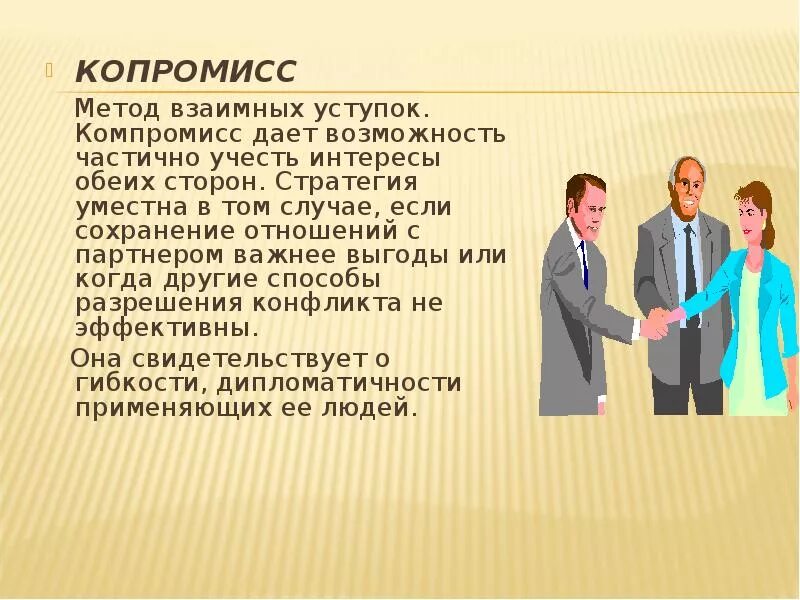 КОПРОМИСС

Метод взаимных уступок. Компромисс дает возможность частично учесть интересы обеих сторон. Стратегия уместна в том случае, если сохранение отношений с партнером важнее выгоды или когда другие способы разрешения конфликта не эффективны.

Она свидетельствует о гибкости, дипломатичности применяющих ее людей.